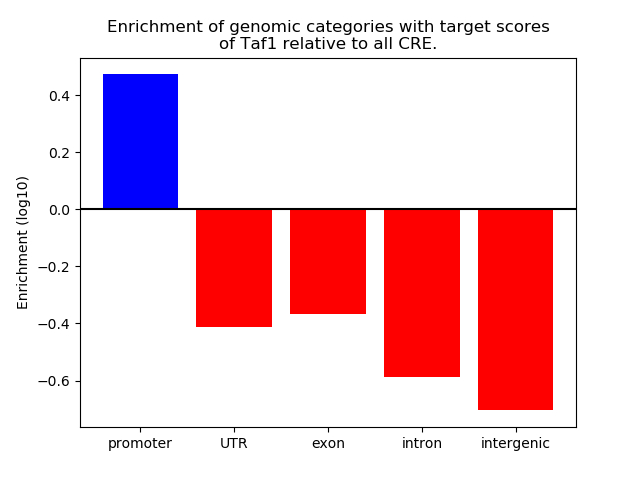 Enrichment of genomic categories with target scores of Taf1 relative to all CRE.

Enrichment (log10)

0.4
0.2
0.0
−0.2
−0.4
−0.6

promoter
UTR
exon
intron
intergenic